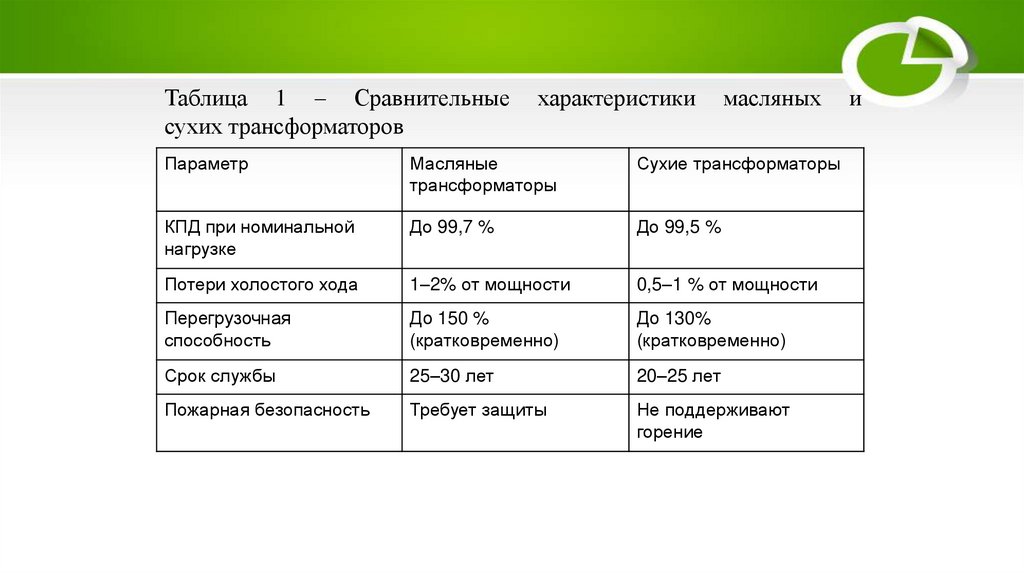 Таблица 1 – Сравнительные характеристики масляных и сухих трансформаторов

| Параметр | Масляные трансформаторы | Сухие трансформаторы |
|---|---|---|
| КПД при номинальной нагрузке | До 99,7 % | До 99,5 % |
| Потери холостого хода | 1–2% от мощности | 0,5–1 % от мощности |
| Перегрузочная способность | До 150 % (кратковременно) | До 130% (кратковременно) |
| Срок службы | 25–30 лет | 20–25 лет |
| Пожарная безопасность | Требует защиты | Не поддерживают горение |